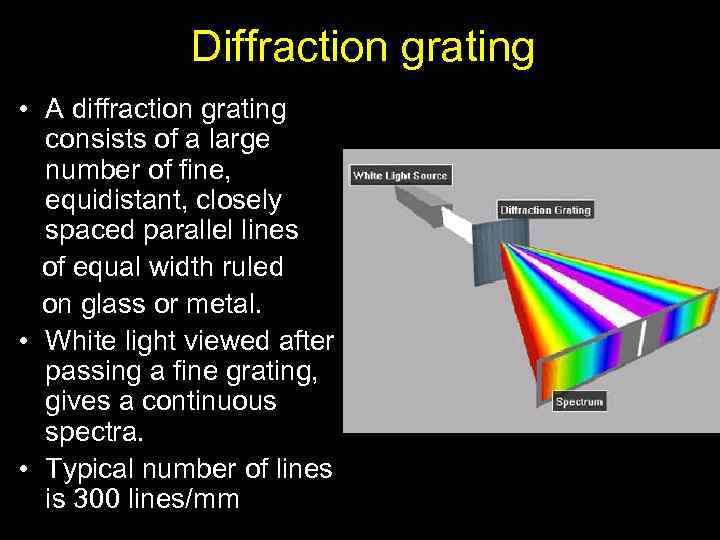 Diffraction grating

• A diffraction grating consists of a large number of fine, equidistant, closely spaced parallel lines of equal width ruled on glass or metal.
• White light viewed after passing a fine grating, gives a continuous spectra.
• Typical number of lines is 300 lines/mm

White Light Source

Diffraction Grating

Spectrum